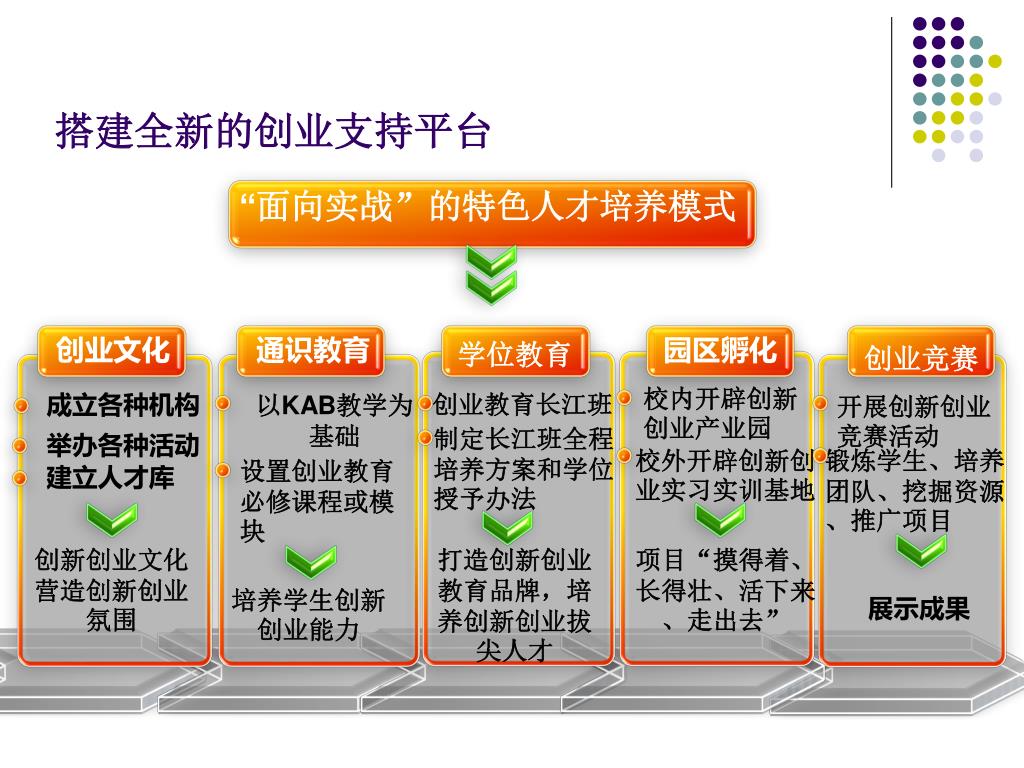 搭建全新的创业支持平台

“面向实战”的特色人才培养模式

创业文化

成立各种机构
举办各种活动
建立人才库

创新创业文化营造创新创业氛围

通识教育

以KAB教学为基础
设置创业教育必修课程或模块

培养学生创新创业能力

学位教育

创业教育长江班
制定长江班全程培养方案和学位授予办法

打造创新创业教育品牌，培养创新创业拔尖人才

园区孵化

校内开辟创新创业产业园
校外开辟创新创业实习实训基地

项目“摸得着、长得壮、活下来、走出去”

创业竞赛

开展创新创业竞赛活动
锻炼学生、培养团队、挖掘资源、推广项目

展示成果